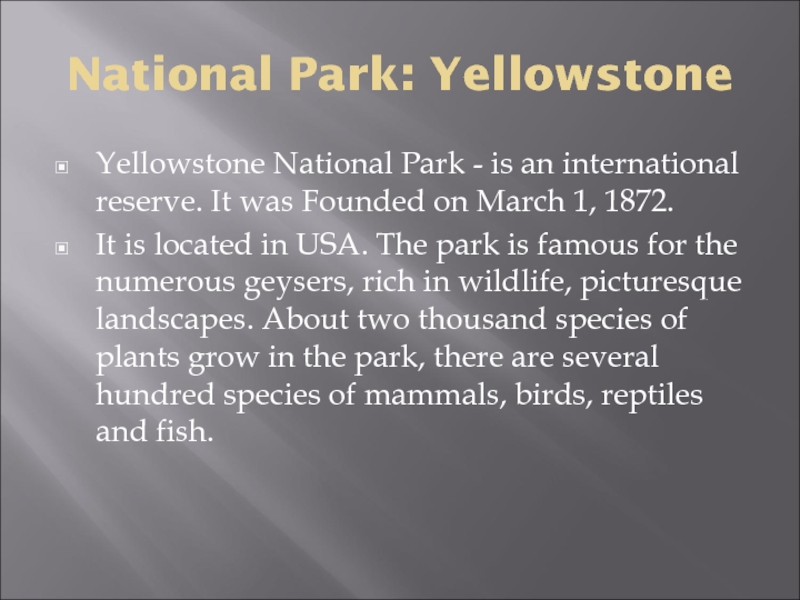 National Park: Yellowstone

Yellowstone National Park - is an international reserve. It was Founded on March 1, 1872.

It is located in USA. The park is famous for the numerous geysers, rich in wildlife, picturesque landscapes. About two thousand species of plants grow in the park, there are several hundred species of mammals, birds, reptiles and fish.